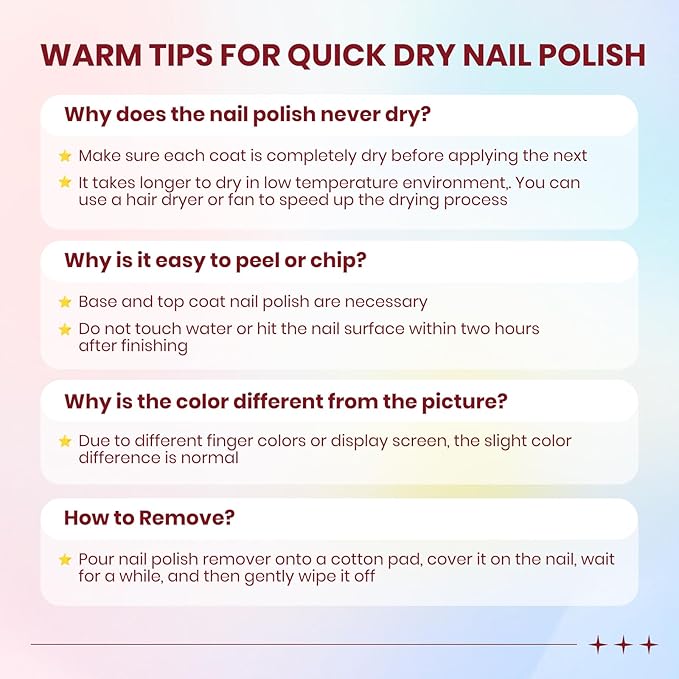 WARM TIPS FOR QUICK DRY NAIL POLISH

Why does the nail polish never dry?

Make sure each coat is completely dry before applying the next

It takes longer to dry in low temperature environment,. You can use a hair dryer or fan to speed up the drying process

Why is it easy to peel or chip?

Base and top coat nail polish are necessary

Do not touch water or hit the nail surface within two hours after finishing

Why is the color different from the picture?

Due to different finger colors or display screen, the slight color difference is normal

How to Remove?

Pour nail polish remover onto a cotton pad, cover it on the nail, wait for a while, and then gently wipe it off